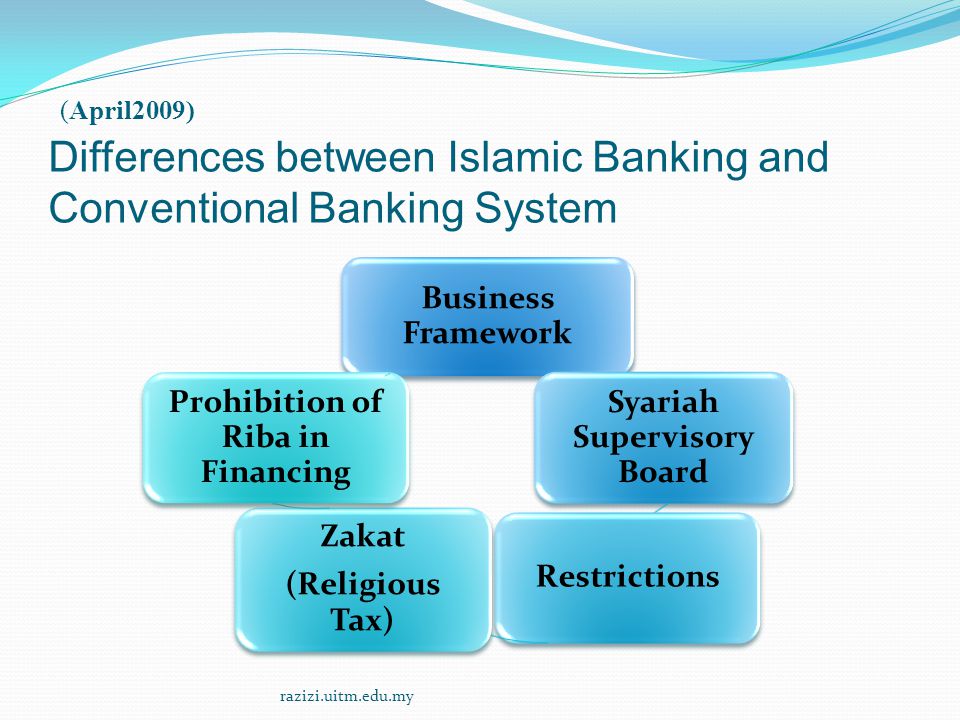 (April2009)

Differences between Islamic Banking and Conventional Banking System

Business Framework

Syariah Supervisory Board

Restrictions

Zakat
(Religious Tax)

Prohibition of Riba in Financing

razizi.uitm.edu.my